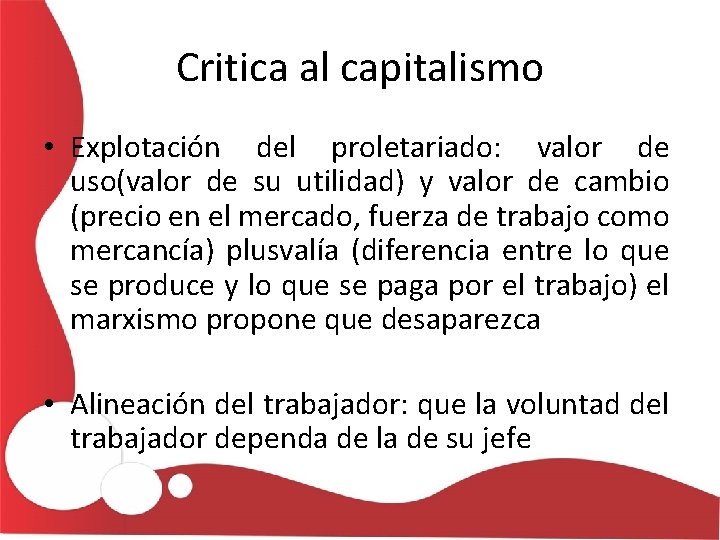 Critica al capitalismo

• Explotación del proletariado: valor de uso(valor de su utilidad) y valor de cambio (precio en el mercado, fuerza de trabajo como mercancía) plusvalía (diferencia entre lo que se produce y lo que se paga por el trabajo) el marxismo propone que desaparezca

• Alineación del trabajador: que la voluntad del trabajador dependa de la de su jefe